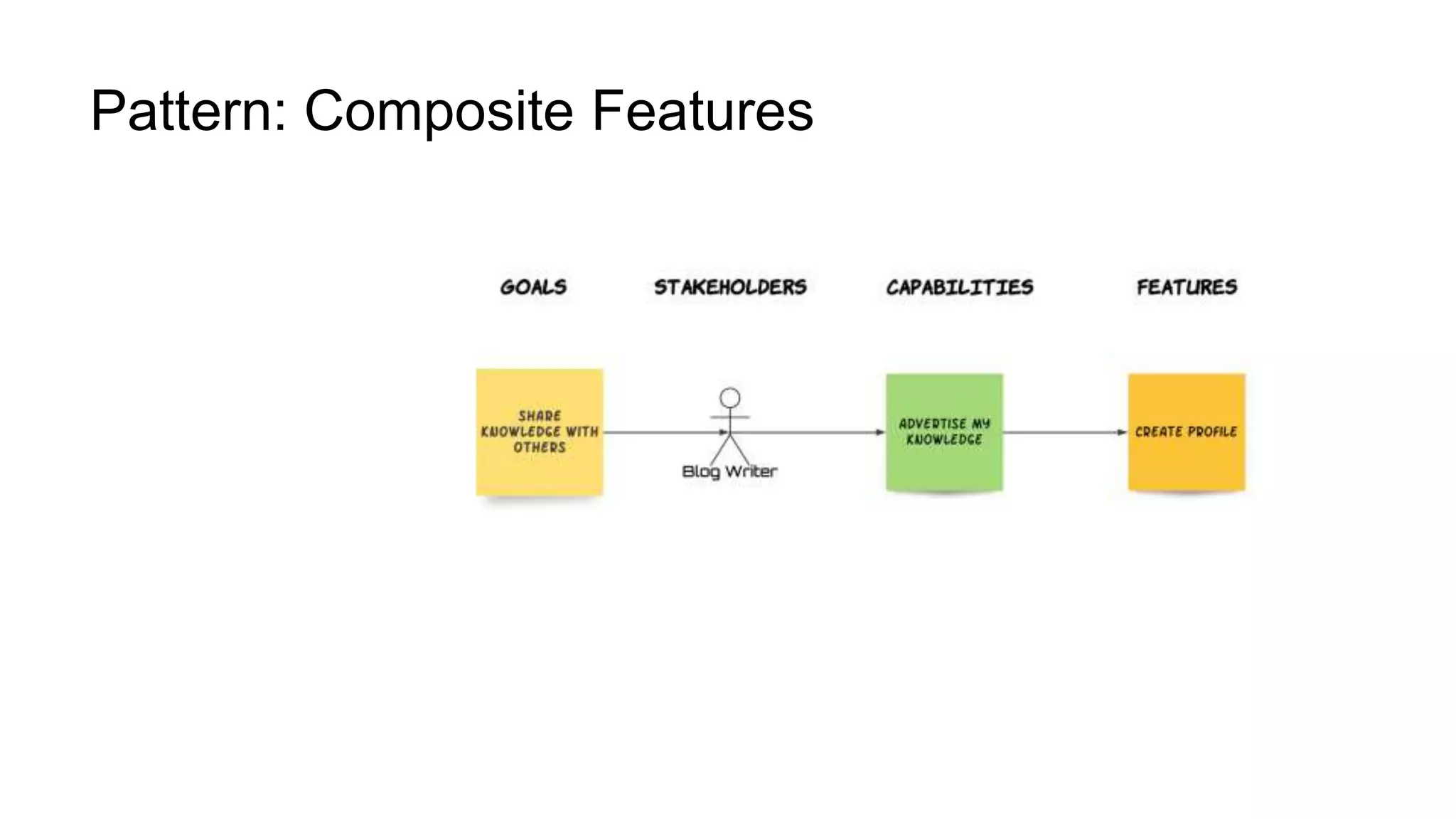 Pattern: Composite Features

GOALS

STAKEHOLDERS

CAPABILITIES

FEATURES

SHARE KNOWLEDGE WITH OTHERS

Blog Writer

ADVERTISE MY KNOWLEDGE

CREATE PROFILE